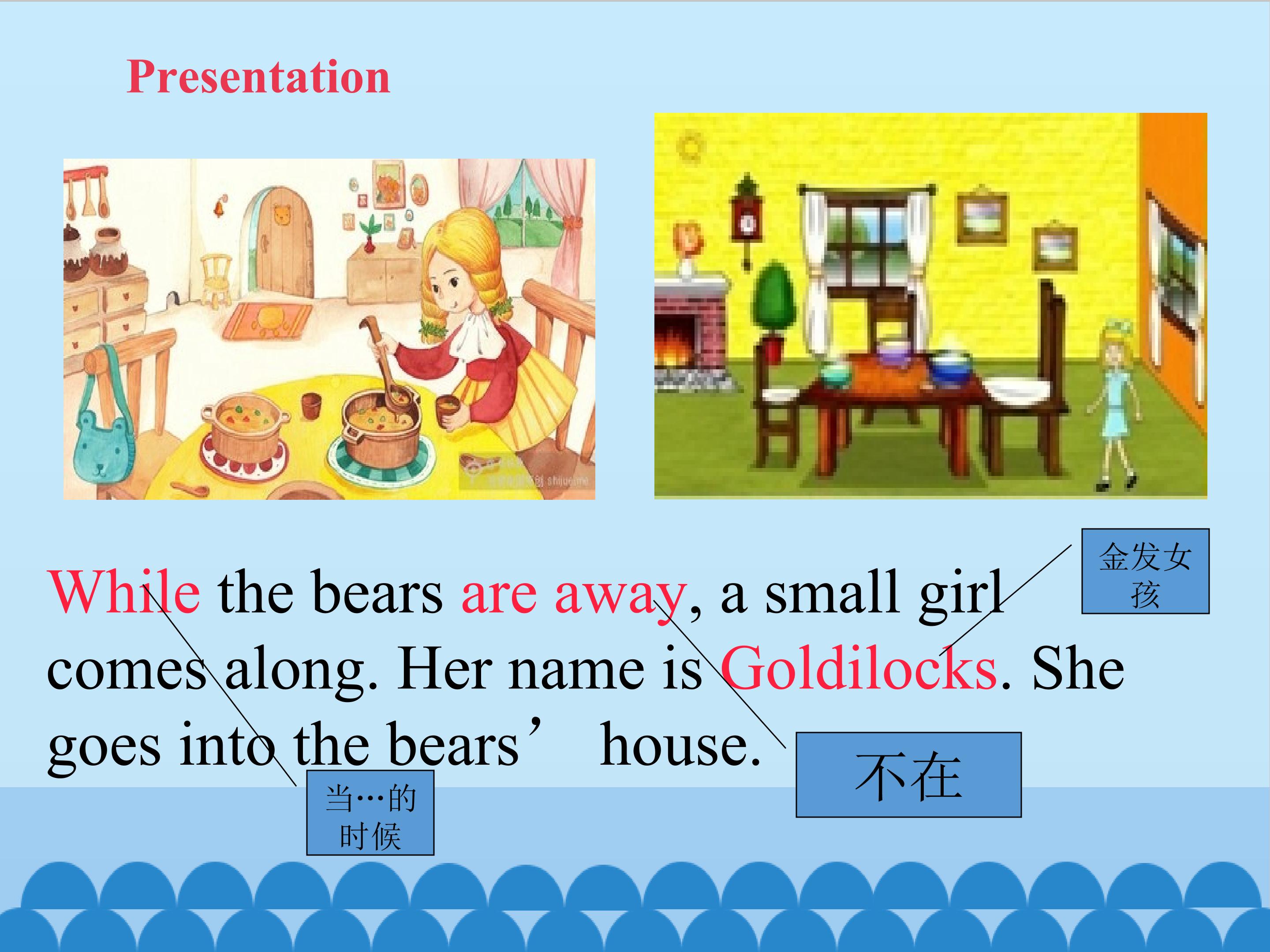 Presentation

金发女孩

While the bears are away, a small girl comes along. Her name is Goldilocks. She goes into the bears' house.

不在

当…的时候